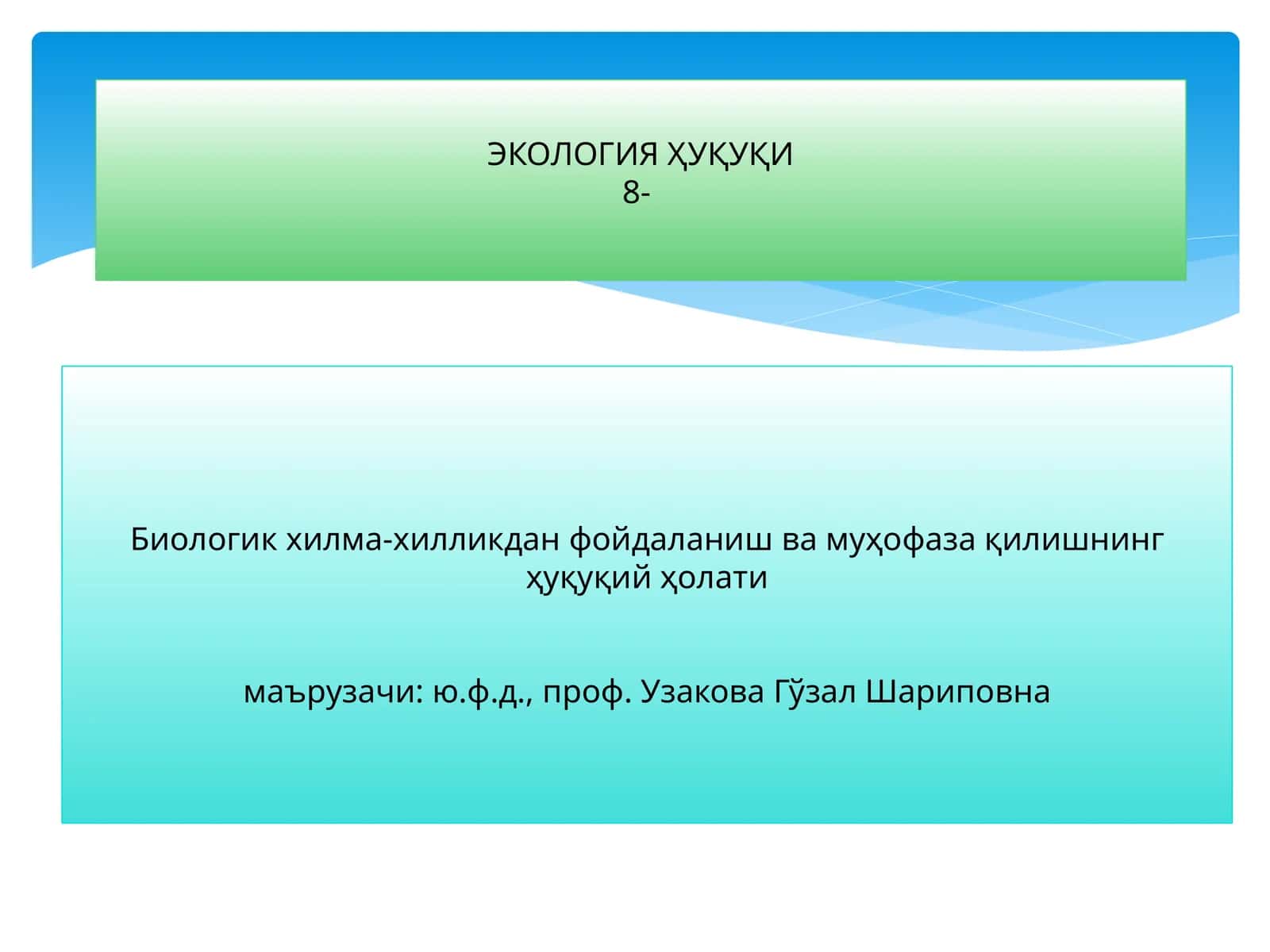 ЭКОЛОГИЯ ҲУҚУҚИ
8-

Биологик хилма-хилликдан фойдаланиш ва муҳофаза қилишнинг ҳуқуқий ҳолати

маърузачи: ю.ф.д., проф. Узакова Гўзал Шариповна